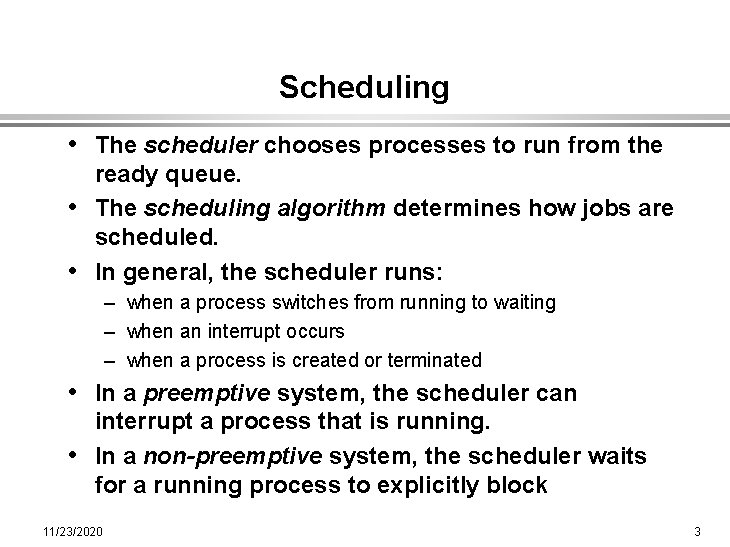 Scheduling

• The scheduler chooses processes to run from the ready queue.
• The scheduling algorithm determines how jobs are scheduled.
• In general, the scheduler runs:
– when a process switches from running to waiting
– when an interrupt occurs
– when a process is created or terminated
• In a preemptive system, the scheduler can interrupt a process that is running.
• In a non-preemptive system, the scheduler waits for a running process to explicitly block

11/23/2020

3